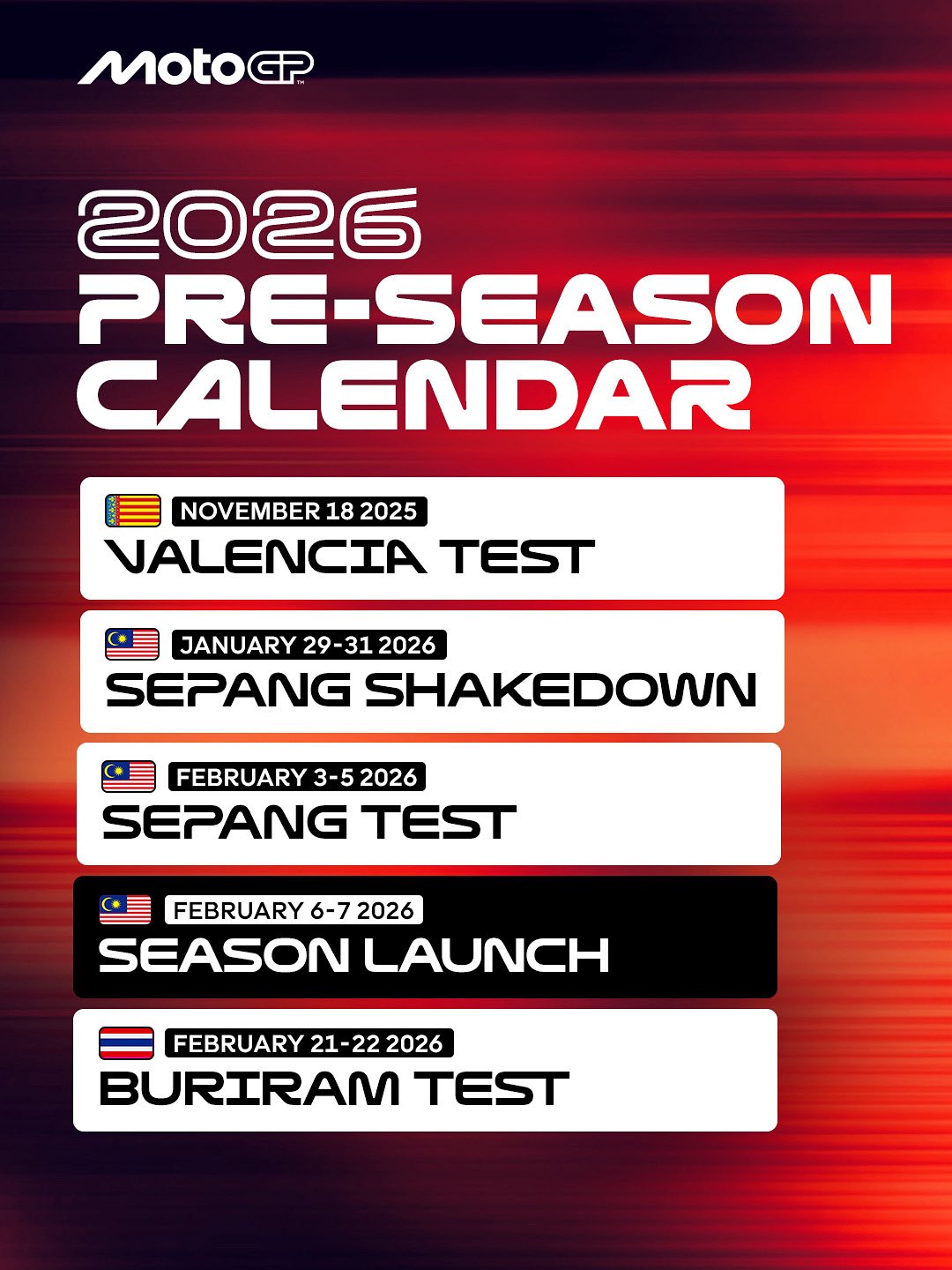 MotoGP™

2026
PRE-SEASON CALENDAR

NOVEMBER 18 2025
VALENCIA TEST

JANUARY 29-31 2026
SEPANG SHAKEDOWN

FEBRUARY 3-5 2026
SEPANG TEST

FEBRUARY 6-7 2026
SEASON LAUNCH

FEBRUARY 21-22 2026
BURIRAM TEST